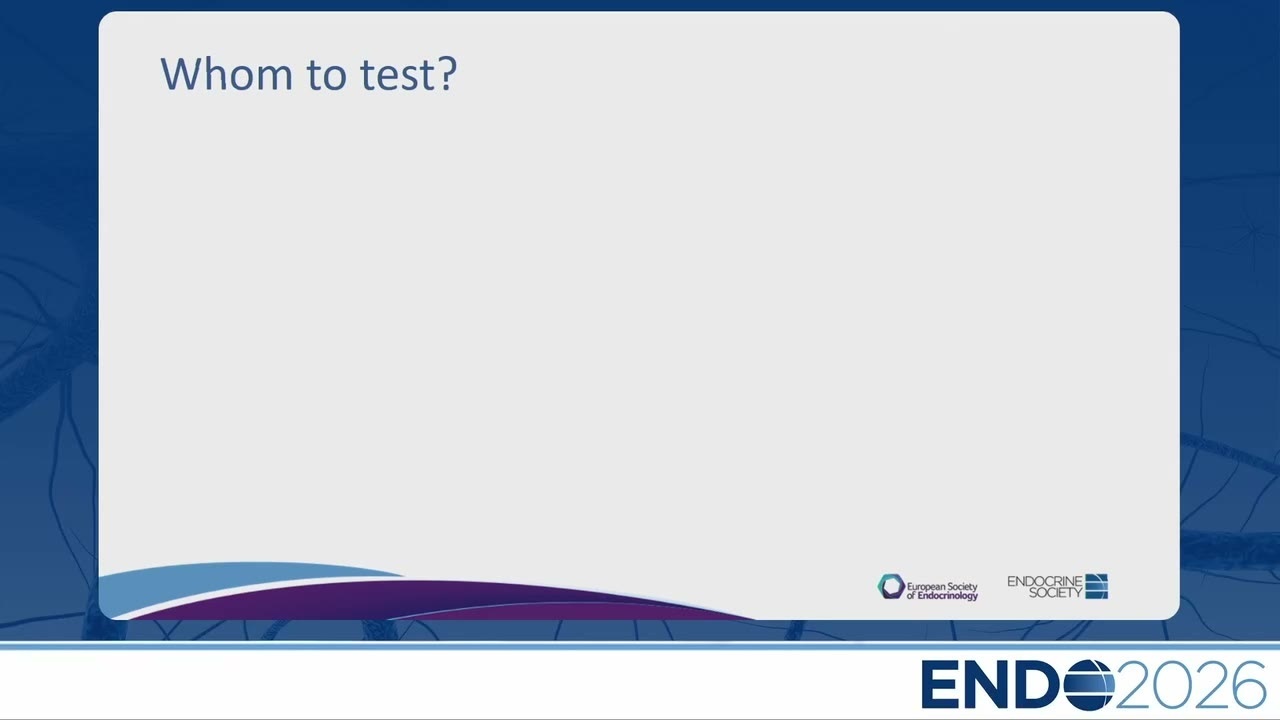 Whom to test?

European Society of Endocrinology

ENDOCRINE SOCIETY

ENDO2026